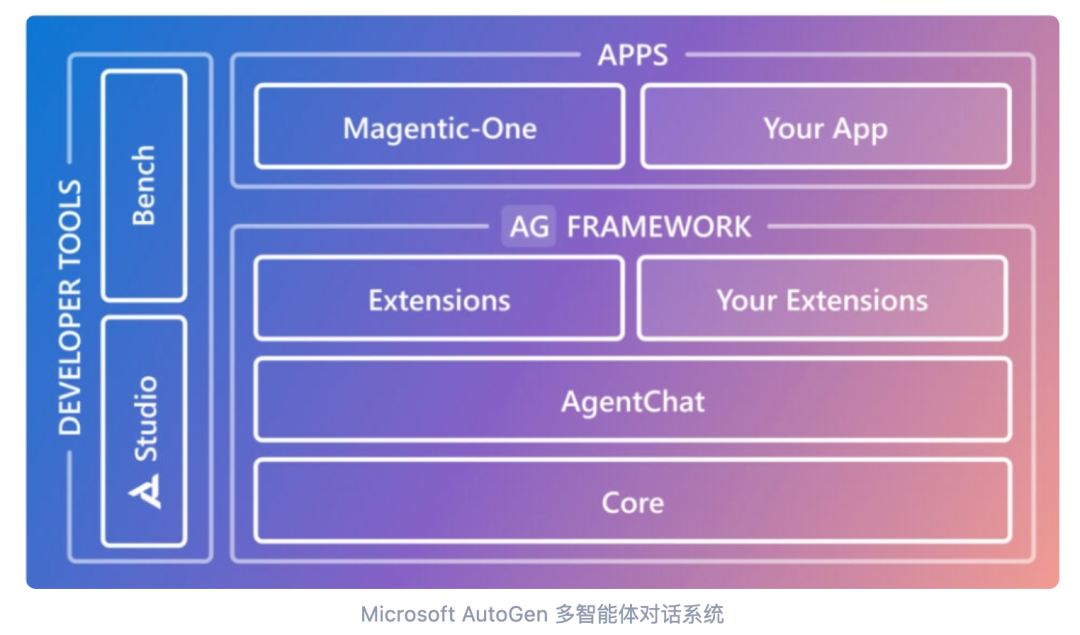 DEVELOPER TOOLS

Bench

Studio

APPS

Magentic-One

Your App

AG FRAMEWORK

Extensions

Your Extensions

AgentChat

Core

Microsoft AutoGen 多智能体对话系统